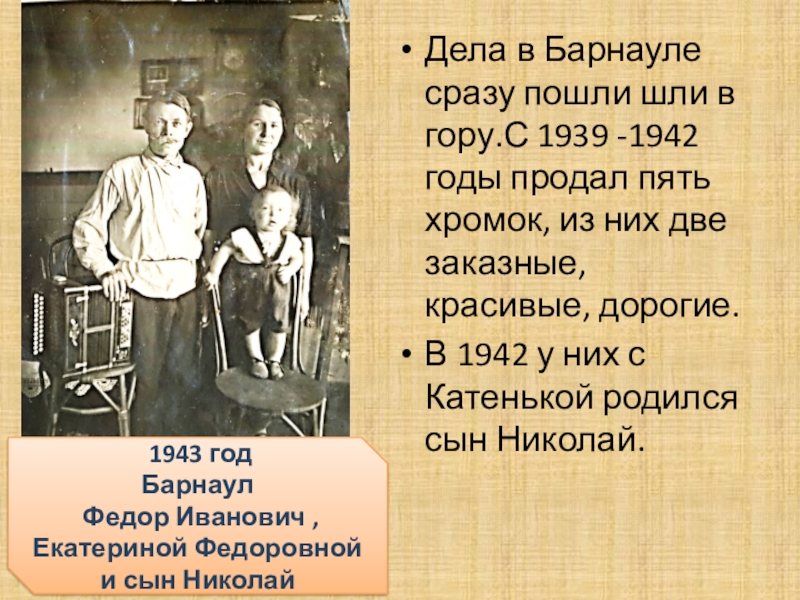 • Дела в Барнауле сразу пошли шли в гору.С 1939 -1942 годы продал пять хромок, из них две заказные, красивые, дорогие.

• В 1942 у них с Катенькой родился сын Николай.

1943 год
Барнаул
Федор Иванович ,
Екатериной Федоровной
и сын Николай